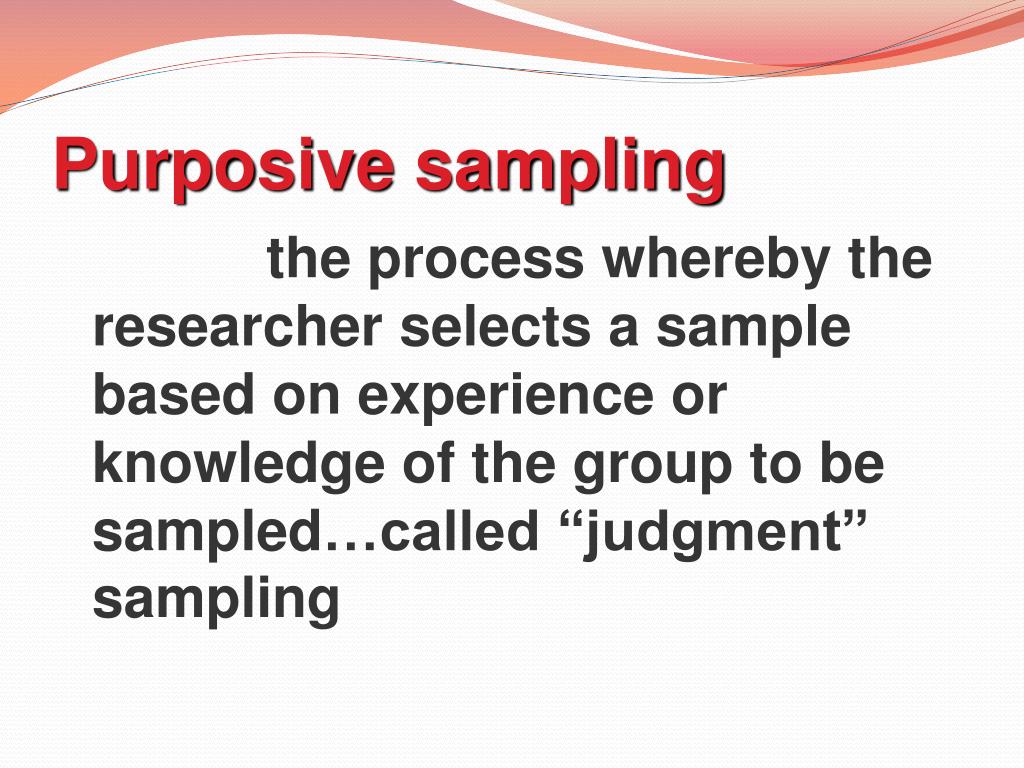 Purposive sampling

the process whereby the researcher selects a sample based on experience or knowledge of the group to be sampled…called “judgment” sampling